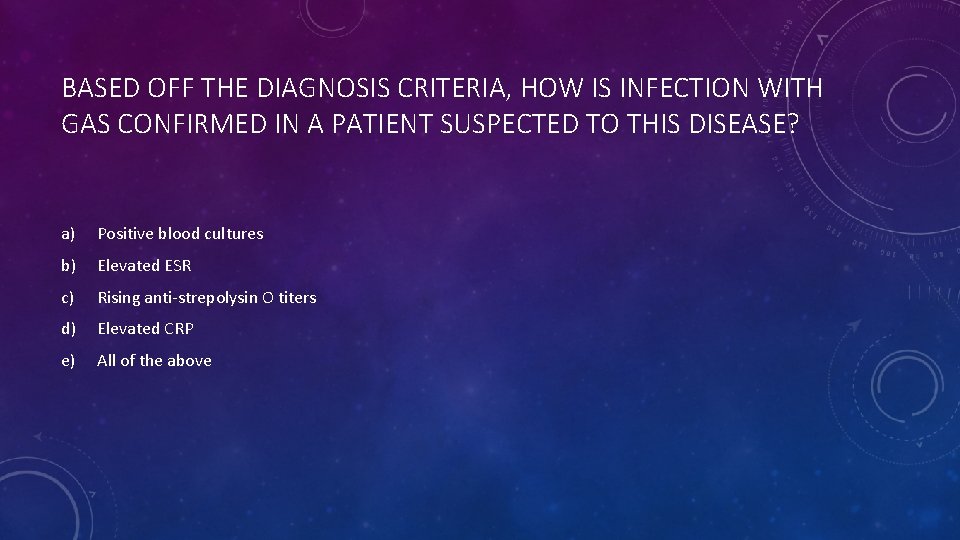 BASED OFF THE DIAGNOSIS CRITERIA, HOW IS INFECTION WITH GAS CONFIRMED IN A PATIENT SUSPECTED TO THIS DISEASE?

a) Positive blood cultures

b) Elevated ESR

c) Rising anti-strepolysin O titers

d) Elevated CRP

e) All of the above